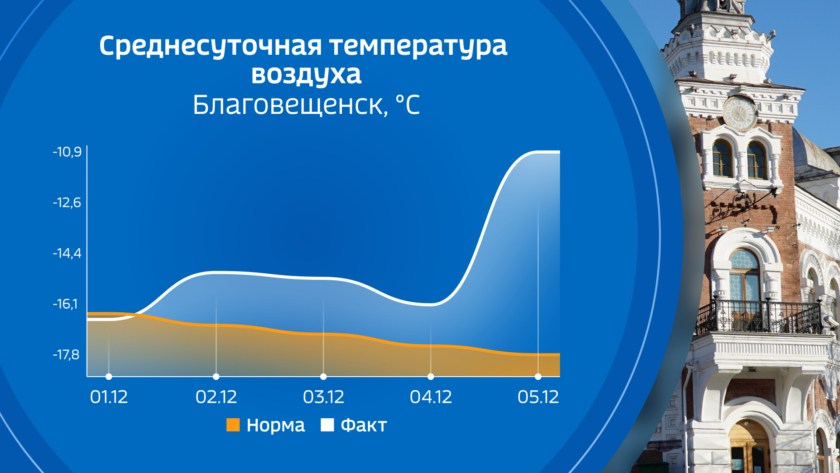 Среднесуточная температура воздуха
Благовещенск, °C

-10,9
-12,6
-14,4
-16,1
-17,8

01.12
02.12
03.12
04.12
05.12

Норма
Факт